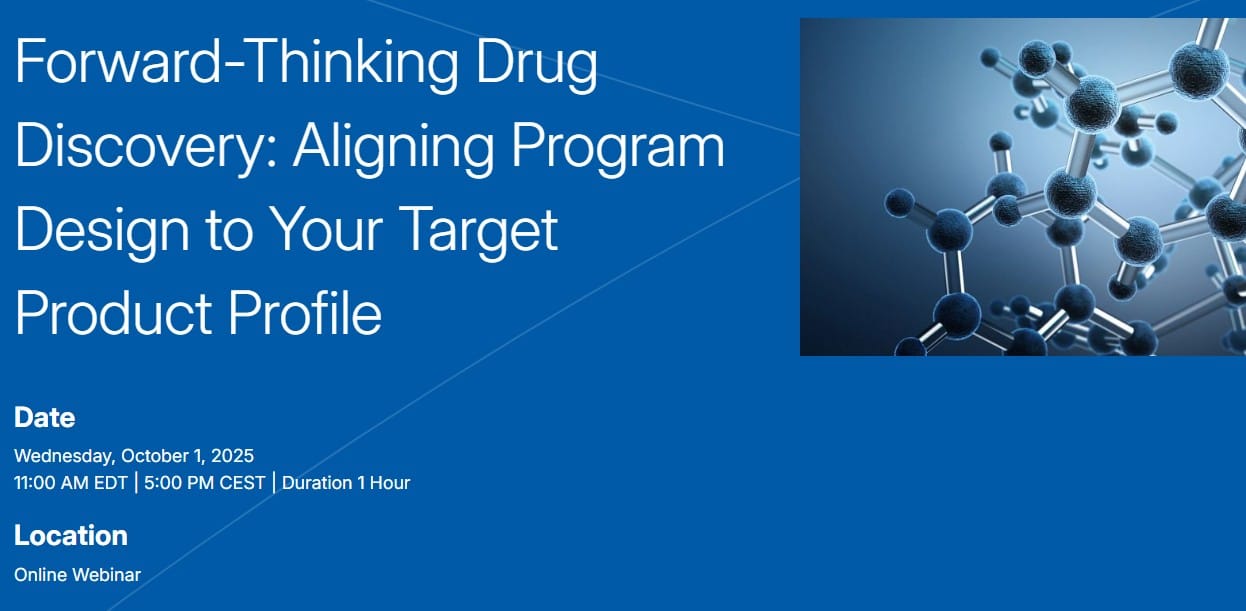 Forward-Thinking Drug Discovery: Aligning Program Design to Your Target Product Profile

Date

Wednesday, October 1, 2025
11:00 AM EDT | 5:00 PM CEST | Duration 1 Hour

Location

Online Webinar